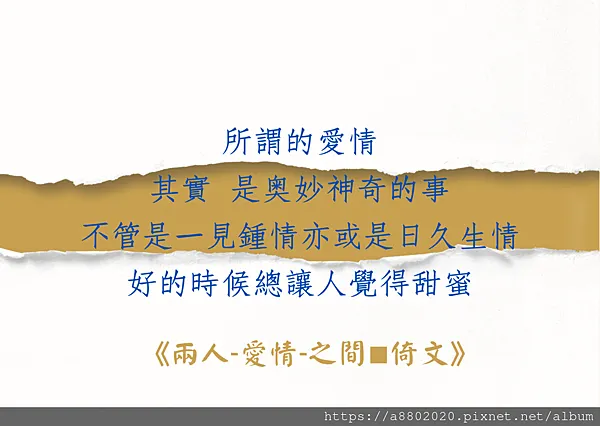 所謂的愛情
其實 是奧妙神奇的事
不管是一見鍾情亦或是日久生情
好的時候總讓人覺得甜蜜

《兩人-愛情-之間■倚文》

https://a8802020.pixnet.net/album